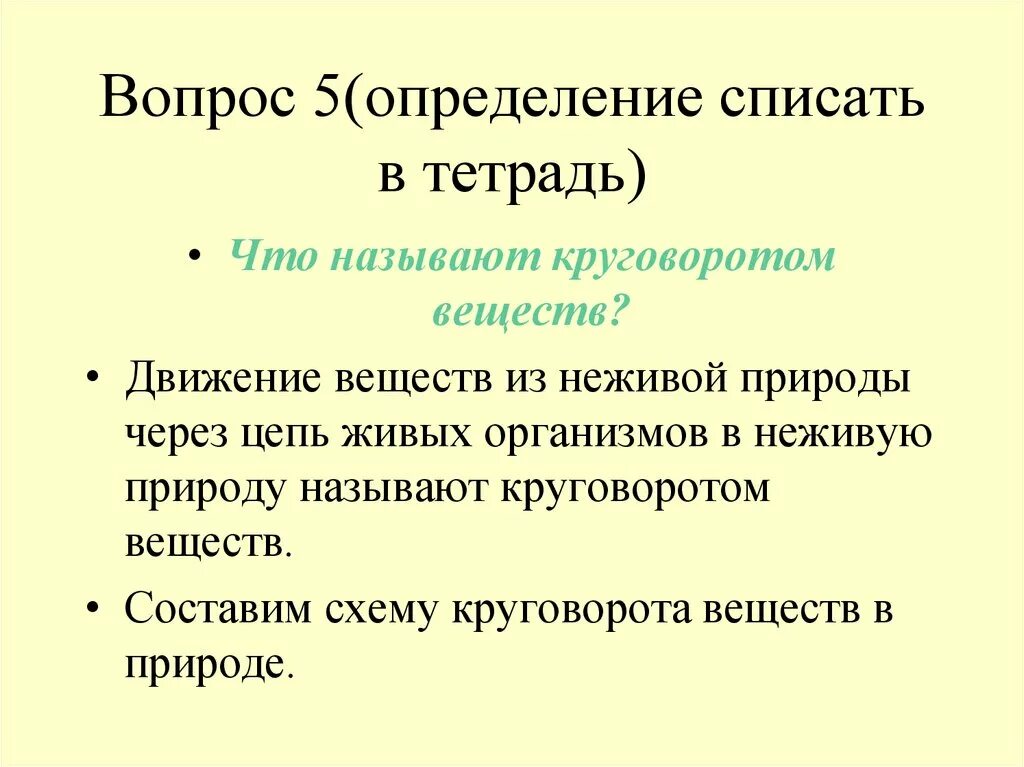 Вопрос 5(определение списать в тетрадь)

• Что называют круговоротом веществ?

• Движение веществ из неживой природы через цепь живых организмов в неживую природу называют круговоротом веществ.

• Составим схему круговорота веществ в природе.